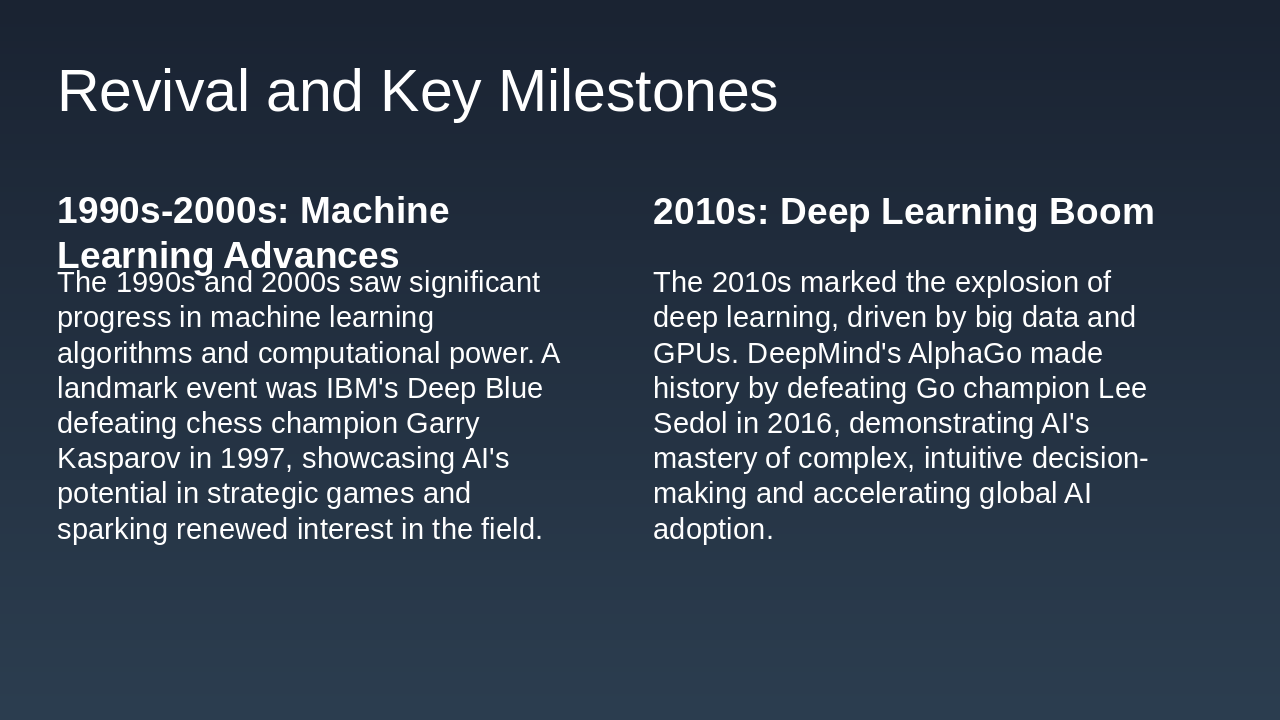 Revival and Key Milestones

1990s-2000s: Machine Learning Advances

The 1990s and 2000s saw significant progress in machine learning algorithms and computational power. A landmark event was IBM's Deep Blue defeating chess champion Garry Kasparov in 1997, showcasing AI's potential in strategic games and sparking renewed interest in the field.

2010s: Deep Learning Boom

The 2010s marked the explosion of deep learning, driven by big data and GPUs. DeepMind's AlphaGo made history by defeating Go champion Lee Sedol in 2016, demonstrating AI's mastery of complex, intuitive decision-making and accelerating global AI adoption.